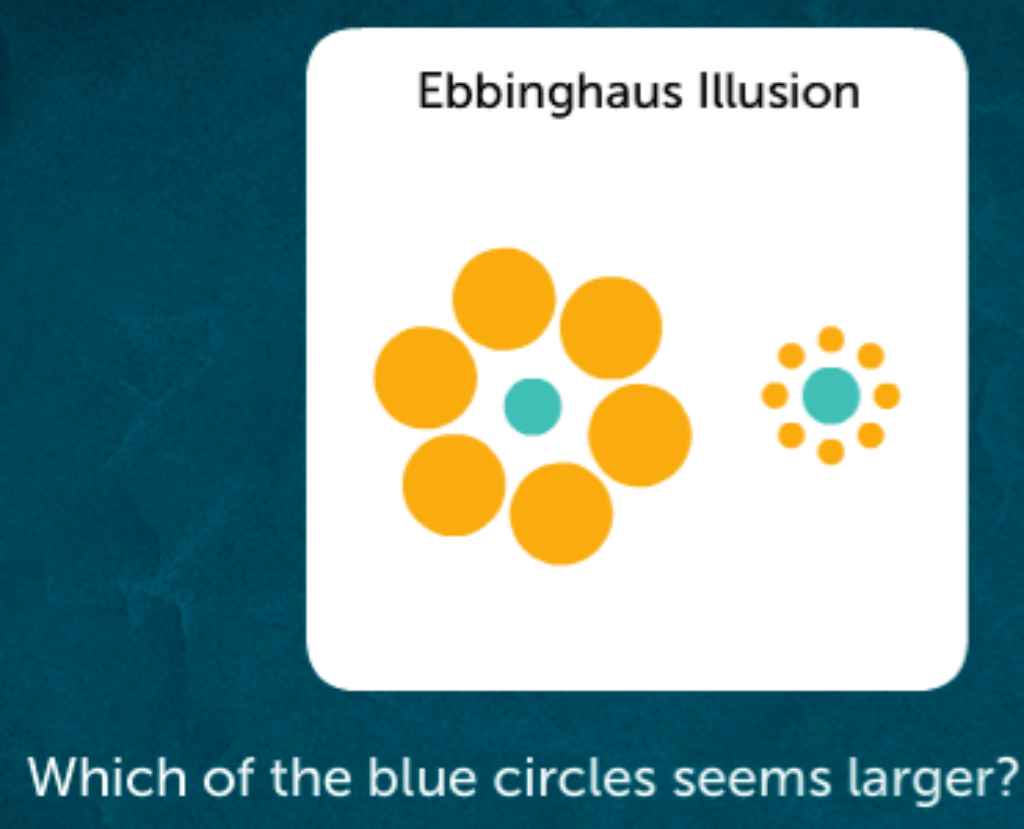 Ebbinghaus Illusion

Which of the blue circles seems larger?